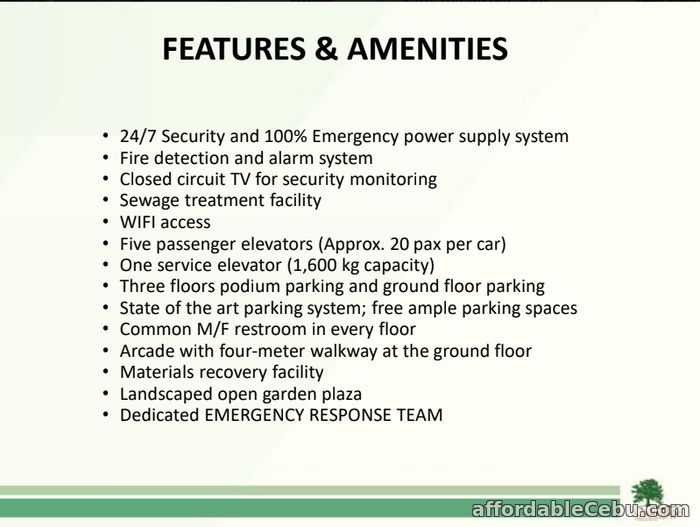 FEATURES & AMENITIES

• 24/7 Security and 100% Emergency power supply system
• Fire detection and alarm system
• Closed circuit TV for security monitoring
• Sewage treatment facility
• WIFI access
• Five passenger elevators (Approx. 20 pax per car)
• One service elevator (1,600 kg capacity)
• Three floors podium parking and ground floor parking
• State of the art parking system; free ample parking spaces
• Common M/F restroom in every floor
• Arcade with four-meter walkway at the ground floor
• Materials recovery facility
• Landscaped open garden plaza
• Dedicated EMERGENCY RESPONSE TEAM

affordableCebu.com